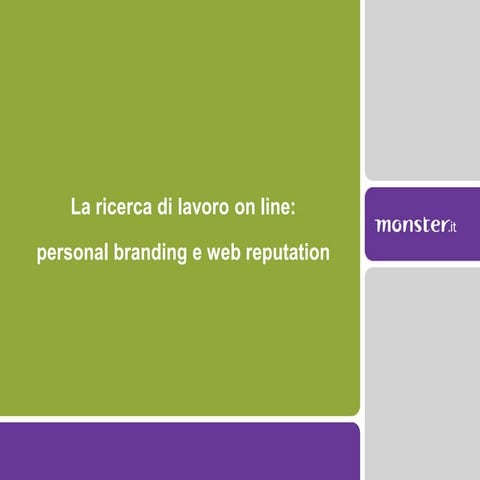 La ricerca di lavoro on line:

personal branding e web reputation

monster.it